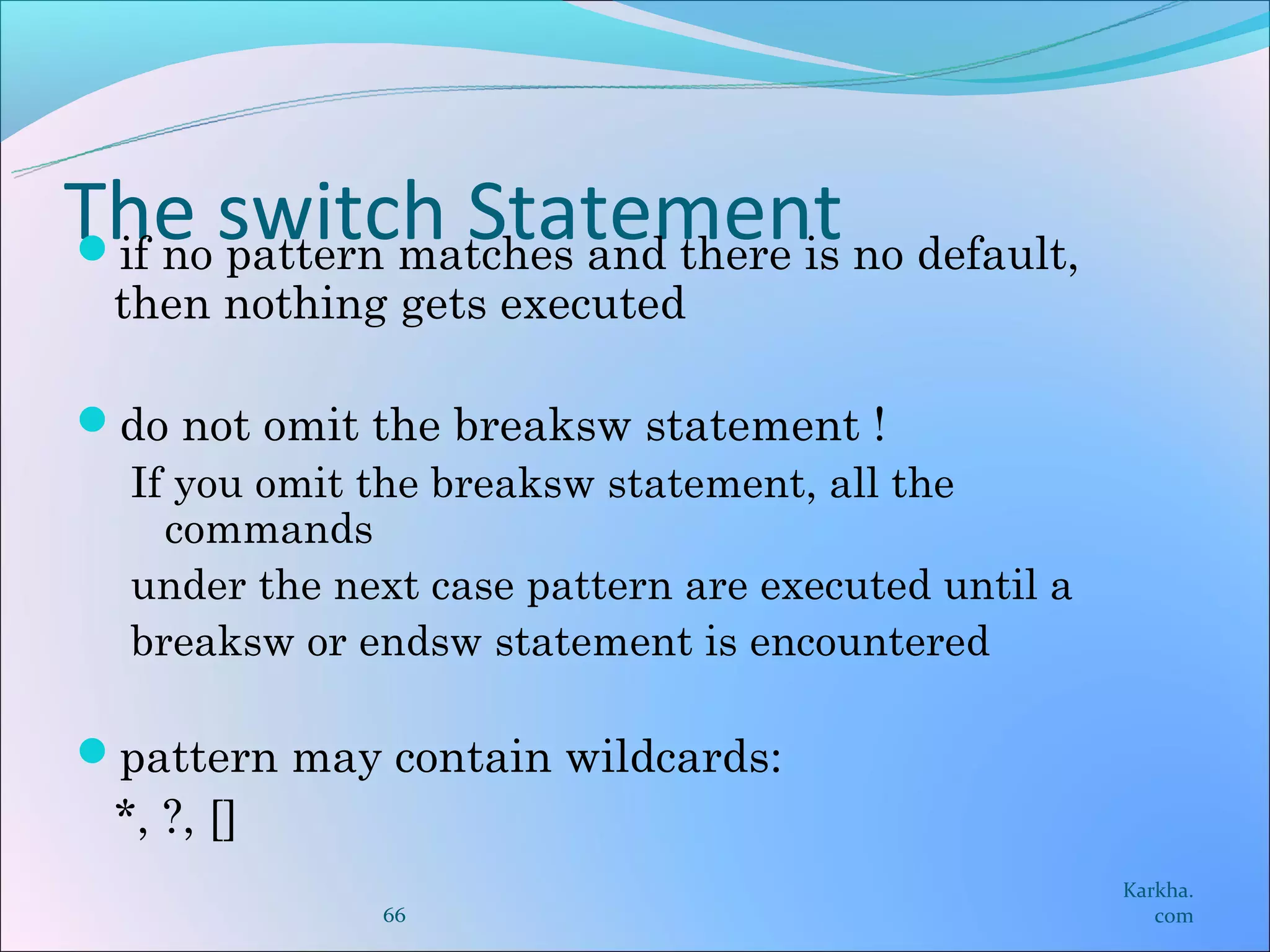 The switch Statement

if no pattern matches and there is no default, then nothing gets executed

do not omit the breaksw statement !

If you omit the breaksw statement, all the commands

under the next case pattern are executed until a

breaksw or endsw statement is encountered

pattern may contain wildcards:

*, ?, []

66

Karkha.com